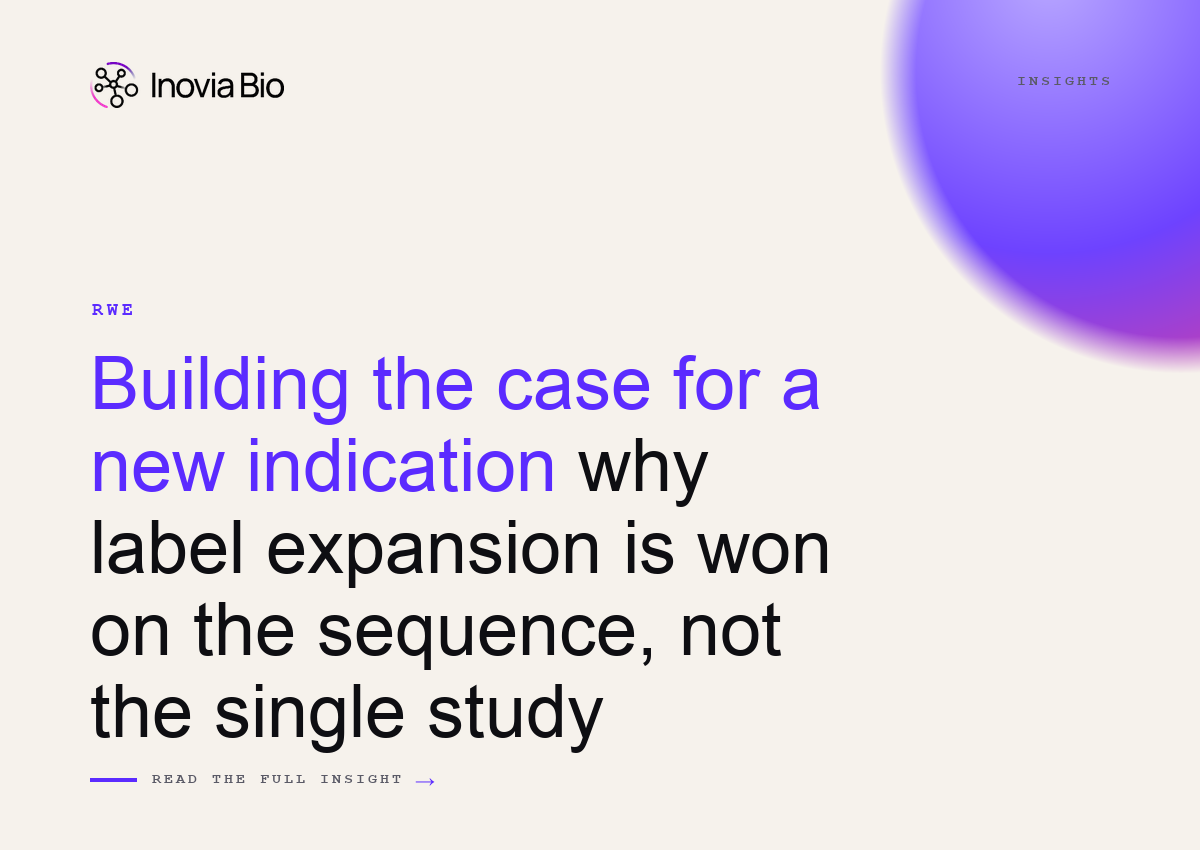 Inovia Bio

INSIGHTS

RWE

Building the case for a new indication why label expansion is won on the sequence, not the single study

READ THE FULL INSIGHT →